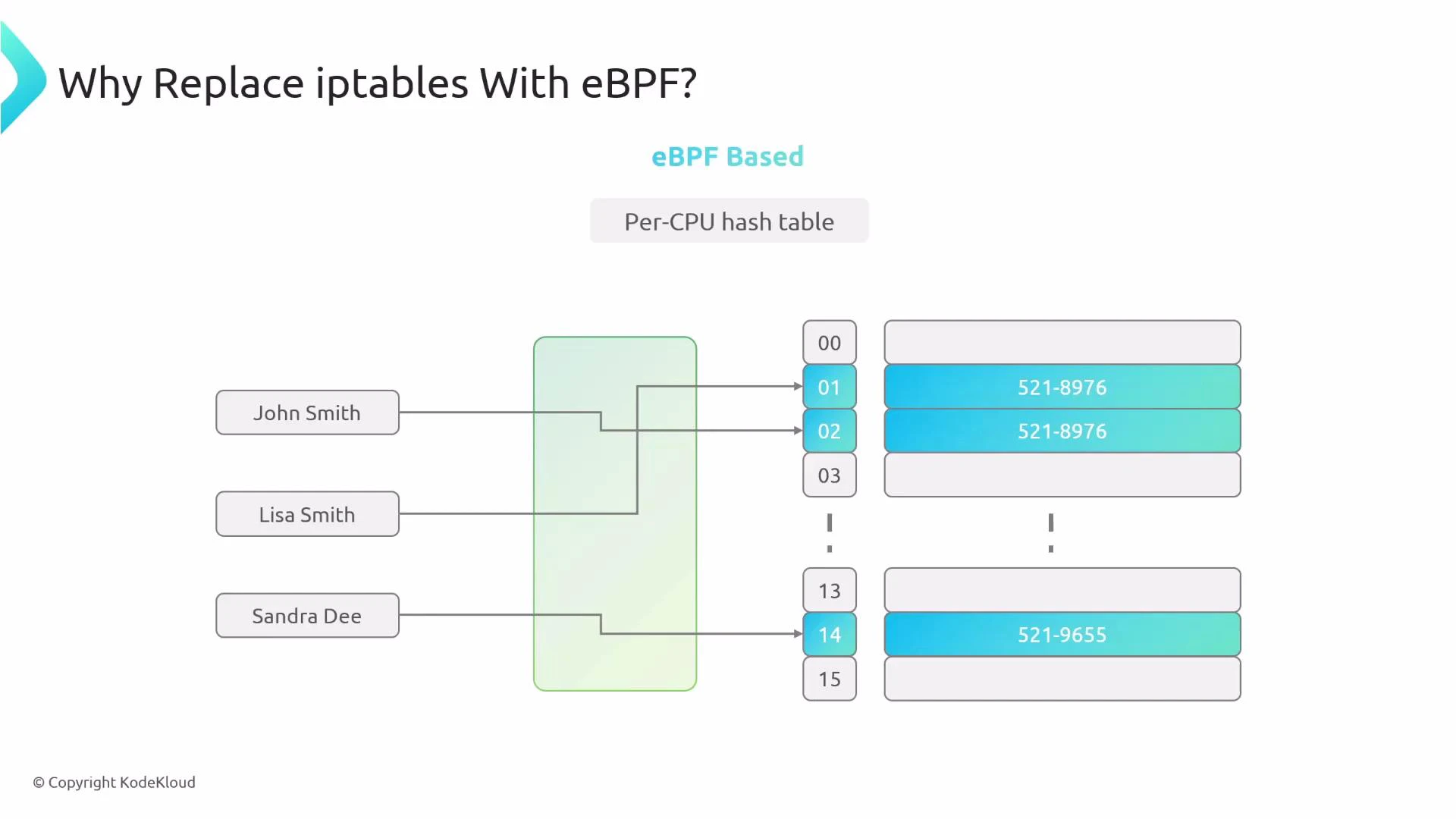 Why Replace iptables With eBPF?

eBPF Based

Per-CPU hash table

John Smith

Lisa Smith

Sandra Dee

00
01
02
03
13
14
15

521-8976
521-8976
521-9655

© Copyright KodeKloud